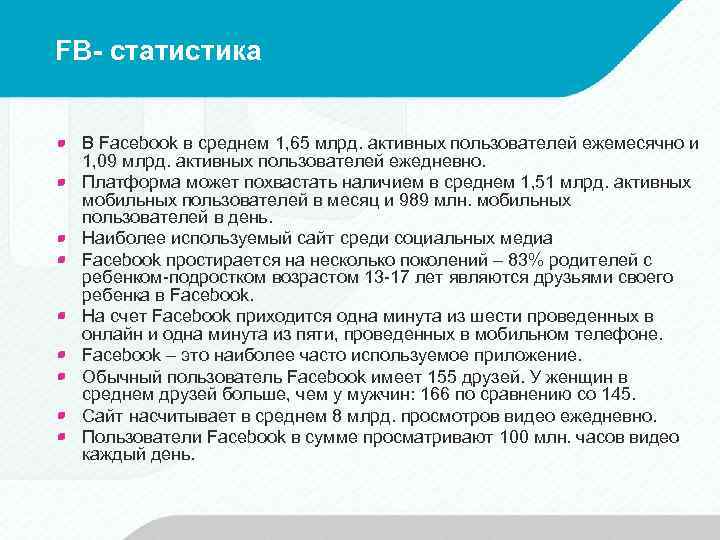 FB- статистика

- В Facebook в среднем 1,65 млрд. активных пользователей ежемесячно и 1,09 млрд. активных пользователей ежедневно.
- Платформа может похвастать наличием в среднем 1,51 млрд. активных мобильных пользователей в месяц и 989 млн. мобильных пользователей в день.
- Наиболее используемый сайт среди социальных медиа
- Facebook простирается на несколько поколений – 83% родителей с ребенком-подростком возрастом 13-17 лет являются друзьями своего ребенка в Facebook.
- На счет Facebook приходится одна минута из шести проведенных в онлайн и одна минута из пяти, проведенных в мобильном телефоне.
- Facebook – это наиболее часто используемое приложение.
- Обычный пользователь Facebook имеет 155 друзей. У женщин в среднем друзей больше, чем у мужчин: 166 по сравнению со 145.
- Сайт насчитывает в среднем 8 млрд. просмотров видео ежедневно.
- Пользователи Facebook в сумме просматривают 100 млн. часов видео каждый день.